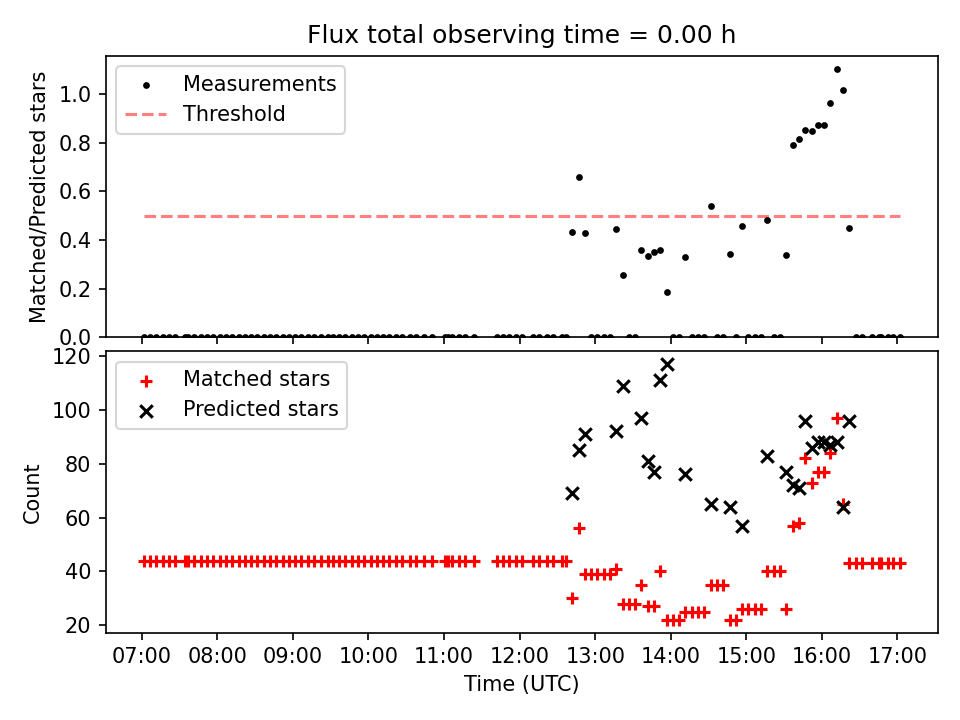 Flux total observing time = 0.00 h

Measurements
Threshold

Matched/Predicted stars

1.0
0.8
0.6
0.4
0.2
0.0

Matched stars
Predicted stars

Count

120
100
80
60
40
20

07:00 08:00 09:00 10:00 11:00 12:00 13:00 14:00 15:00 16:00 17:00

Time (UTC)